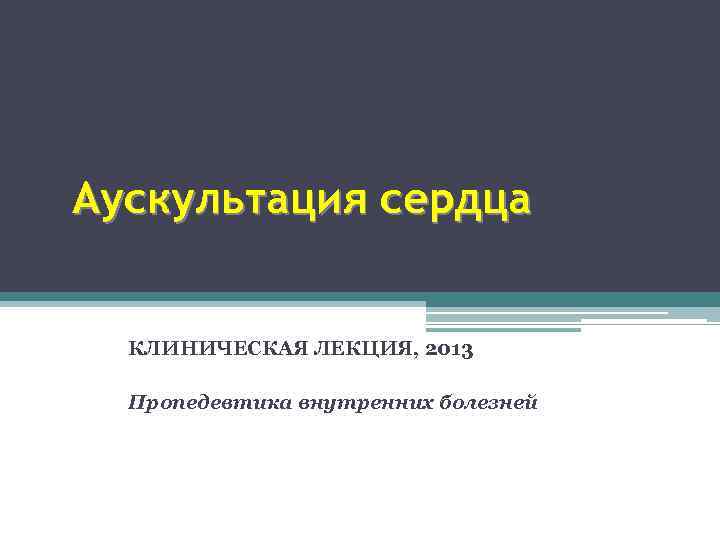 Аускультация сердца

КЛИНИЧЕСКАЯ ЛЕКЦИЯ, 2013

Пропедевтика внутренних болезней